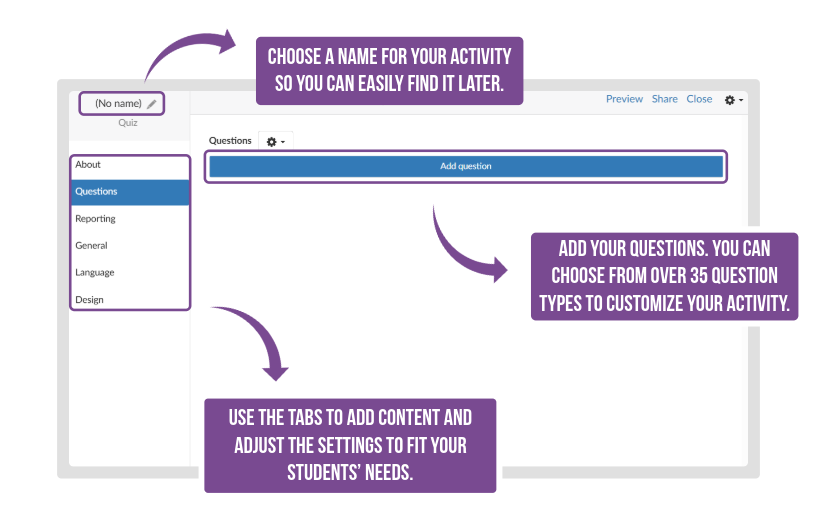 CHOOSE A NAME FOR YOUR ACTIVITY SO YOU CAN EASILY FIND IT LATER.

(No name)
Quiz

Preview Share Close

Questions

Add question

About
Questions
Reporting
General
Language
Design

ADD YOUR QUESTIONS. YOU CAN CHOOSE FROM OVER 35 QUESTION TYPES TO CUSTOMIZE YOUR ACTIVITY.

USE THE TABS TO ADD CONTENT AND ADJUST THE SETTINGS TO FIT YOUR STUDENTS' NEEDS.